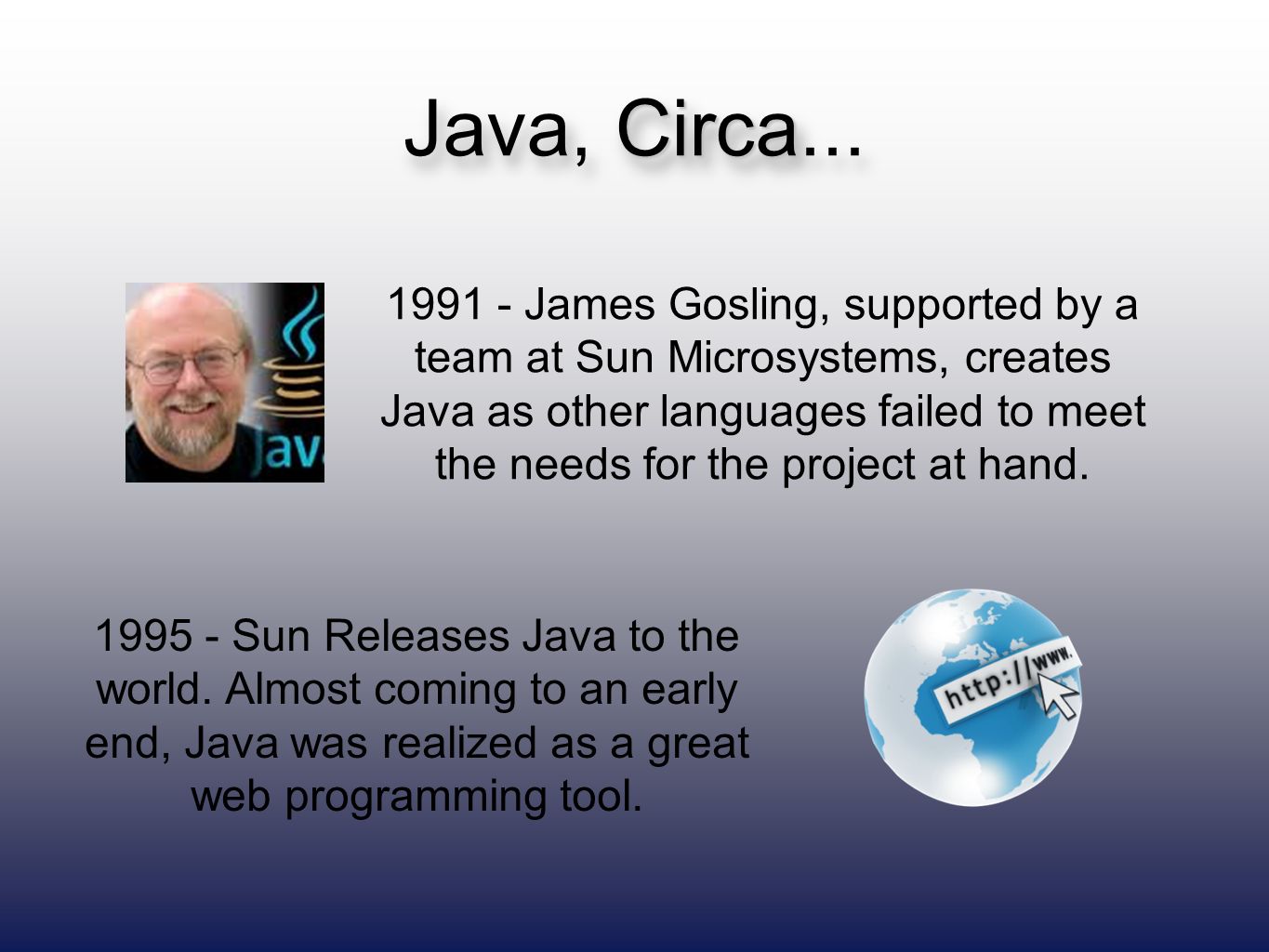 Java, Circa...

Jav

1991 - James Gosling, supported by a team at Sun Microsystems, creates Java as other languages failed to meet the needs for the project at hand.

1995 - Sun Releases Java to the world. Almost coming to an early end, Java was realized as a great web programming tool.

http://www.